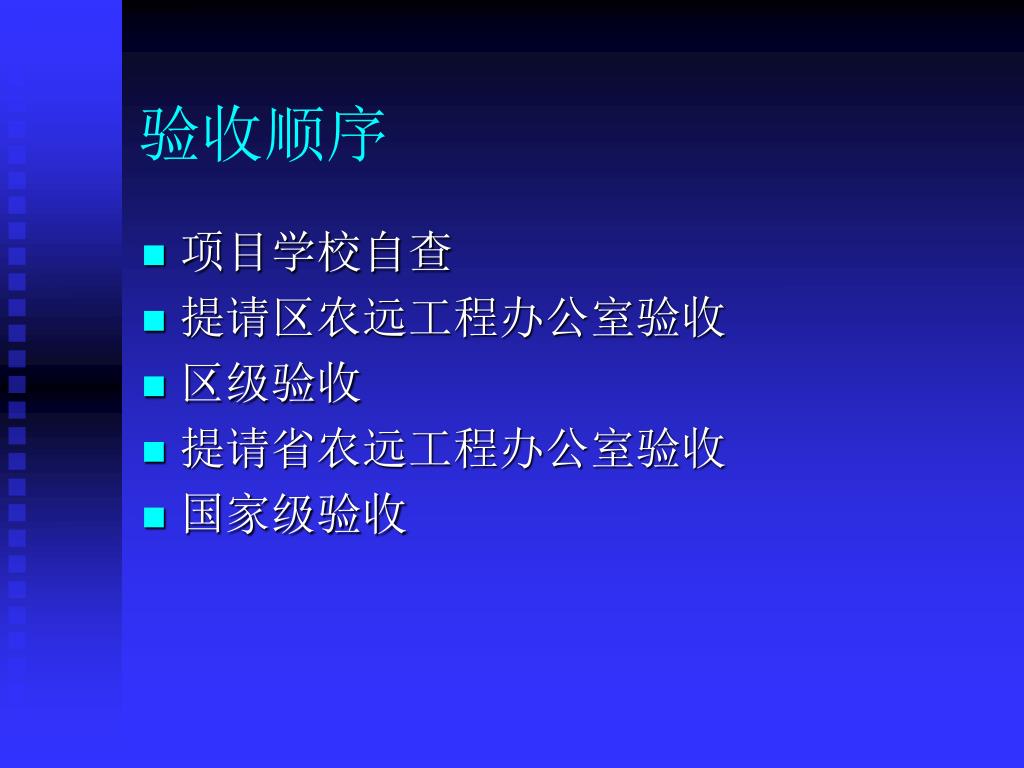 验收顺序

- 项目学校自查
- 提请区农远工程办公室验收
- 区级验收
- 提请省农远工程办公室验收
- 国家级验收